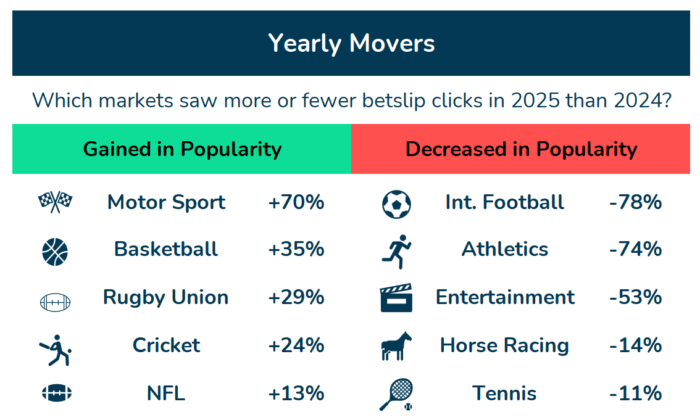 Yearly Movers

Which markets saw more or fewer betslip clicks in 2025 than 2024?

| Gained in Popularity | | Decreased in Popularity | |
|---|---|---|---|
| Motor Sport | +70% | Int. Football | -78% |
| Basketball | +35% | Athletics | -74% |
| Rugby Union | +29% | Entertainment | -53% |
| Cricket | +24% | Horse Racing | -14% |
| NFL | +13% | Tennis | -11% |